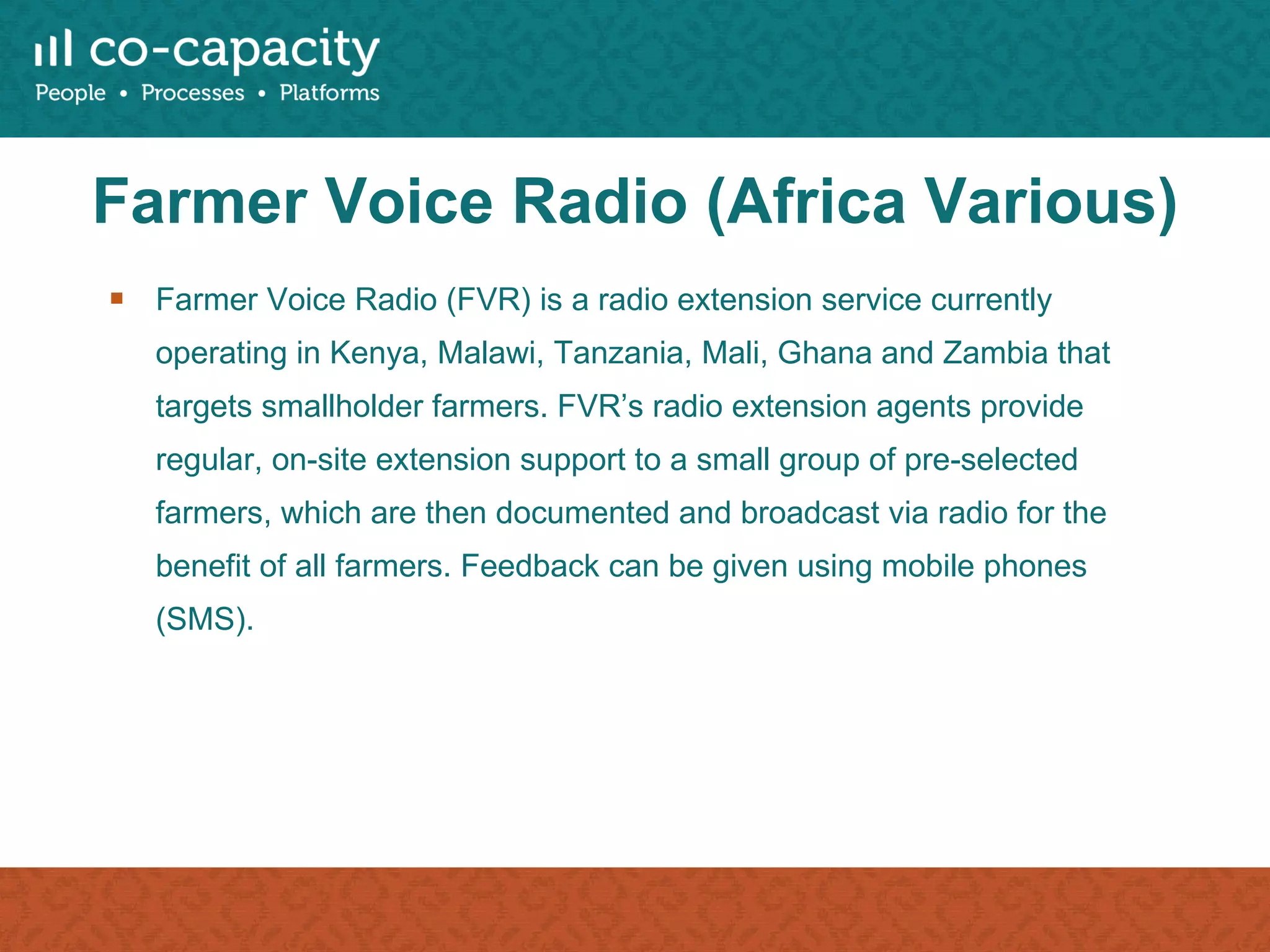 co-capacity
People • Processes • Platforms

Farmer Voice Radio (Africa Various)

▪ Farmer Voice Radio (FVR) is a radio extension service currently operating in Kenya, Malawi, Tanzania, Mali, Ghana and Zambia that targets smallholder farmers. FVR's radio extension agents provide regular, on-site extension support to a small group of pre-selected farmers, which are then documented and broadcast via radio for the benefit of all farmers. Feedback can be given using mobile phones (SMS).